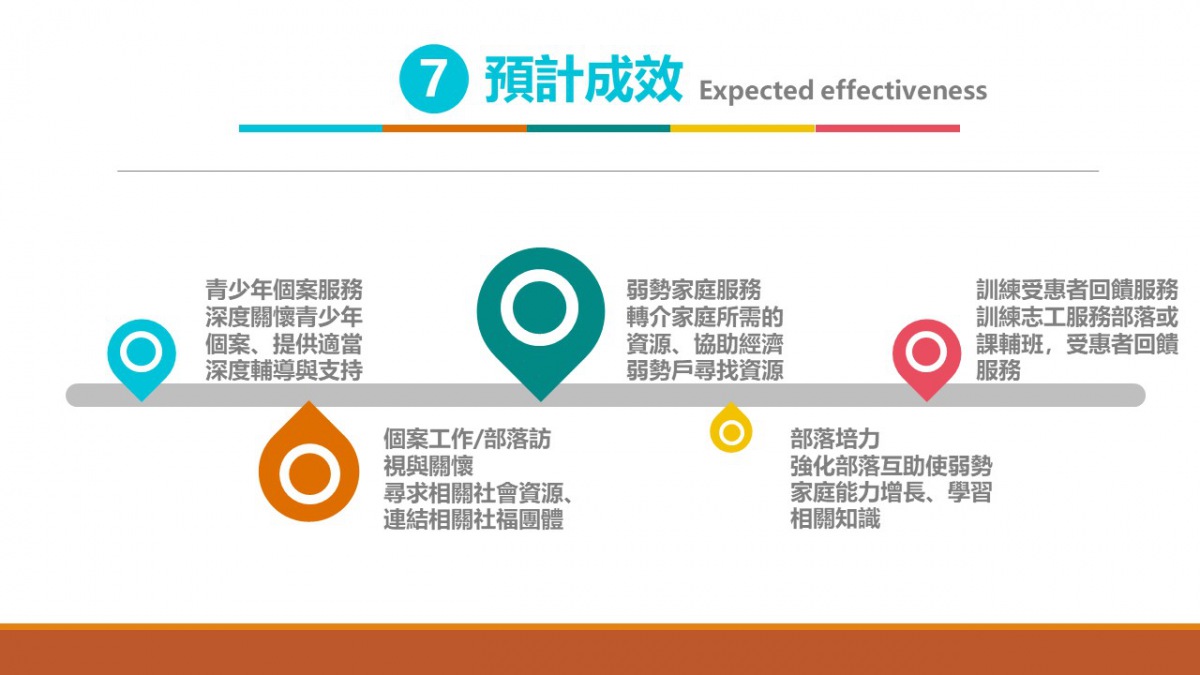 7 預計成效 Expected effectiveness

青少年個案服務
深度關懷青少年個案、提供適當深度輔導與支持

個案工作/部落訪視與關懷
尋求相關社會資源、連結相關社福團體

弱勢家庭服務
轉介家庭所需的資源、協助經濟弱勢戶尋找資源

部落培力
強化部落互助使弱勢家庭能力增長、學習相關知識

訓練受惠者回饋服務
訓練志工服務部落或課輔班，受惠者回饋服務